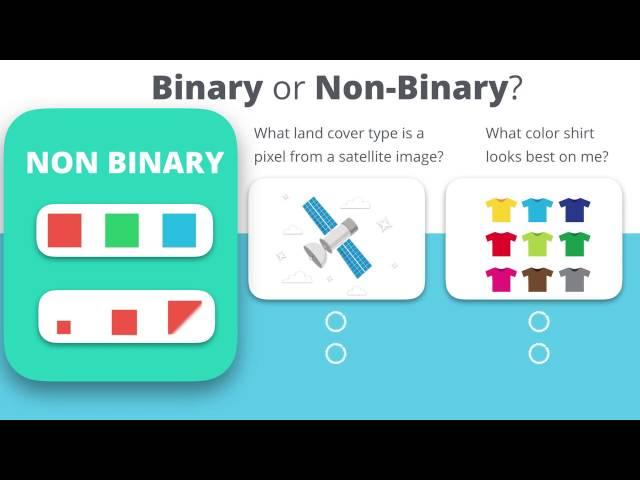 Binary or Non-Binary?

NON BINARY

What land cover type is a pixel from a satellite image?

What color shirt looks best on me?